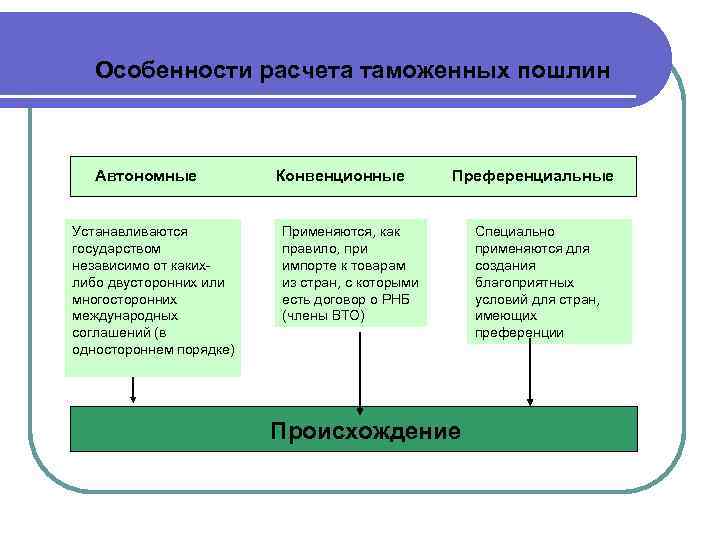 Особенности расчета таможенных пошлин

Автономные Конвенционные Преференциальные

Устанавливаются государством независимо от каких-либо двусторонних или многосторонних международных соглашений (в одностороннем порядке)

Применяются, как правило, при импорте к товарам из стран, с которыми есть договор о РНБ (члены ВТО)

Специально применяются для создания благоприятных условий для стран, имеющих преференции

Происхождение